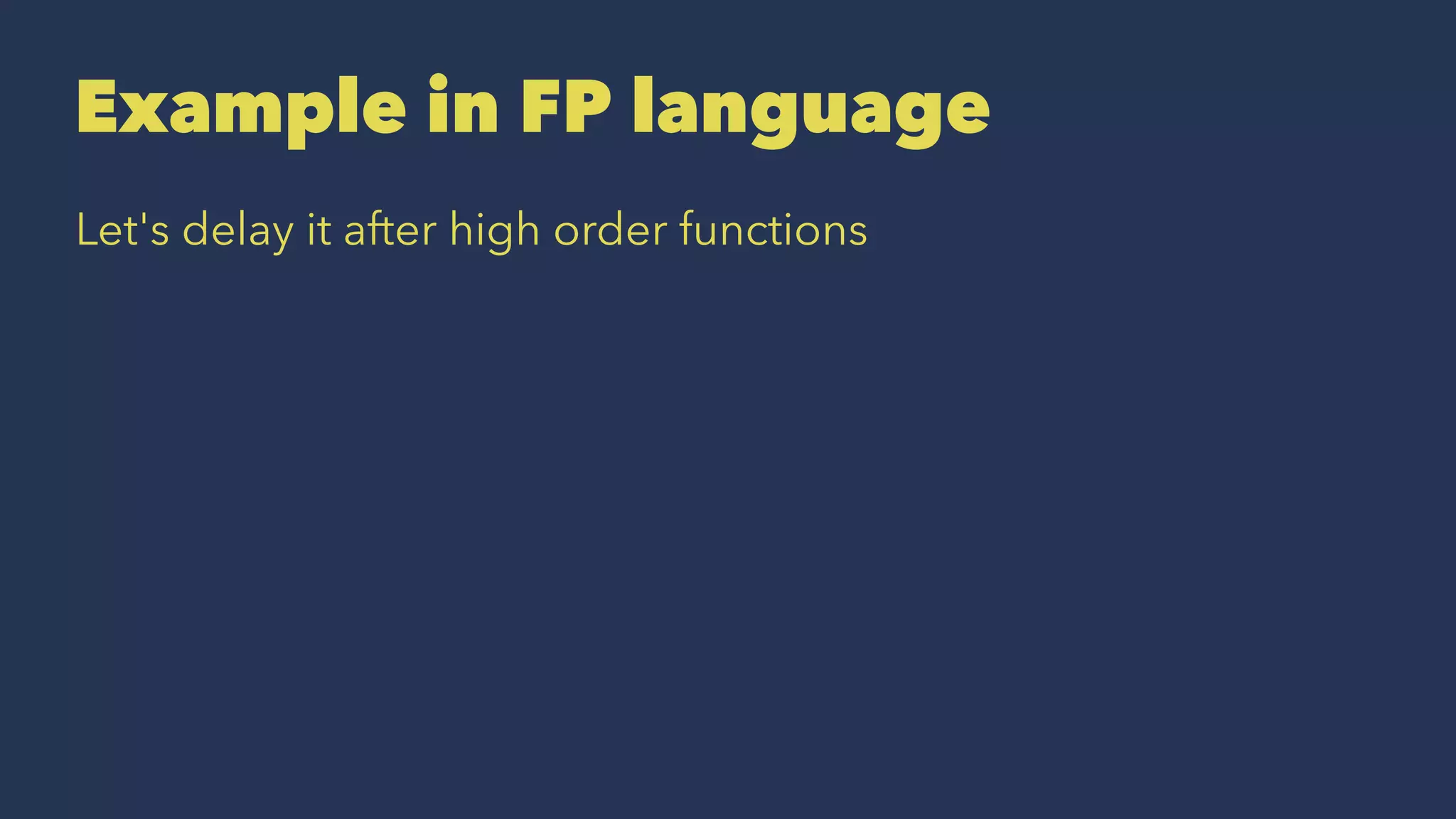 Example in FP language

Let's delay it after high order functions